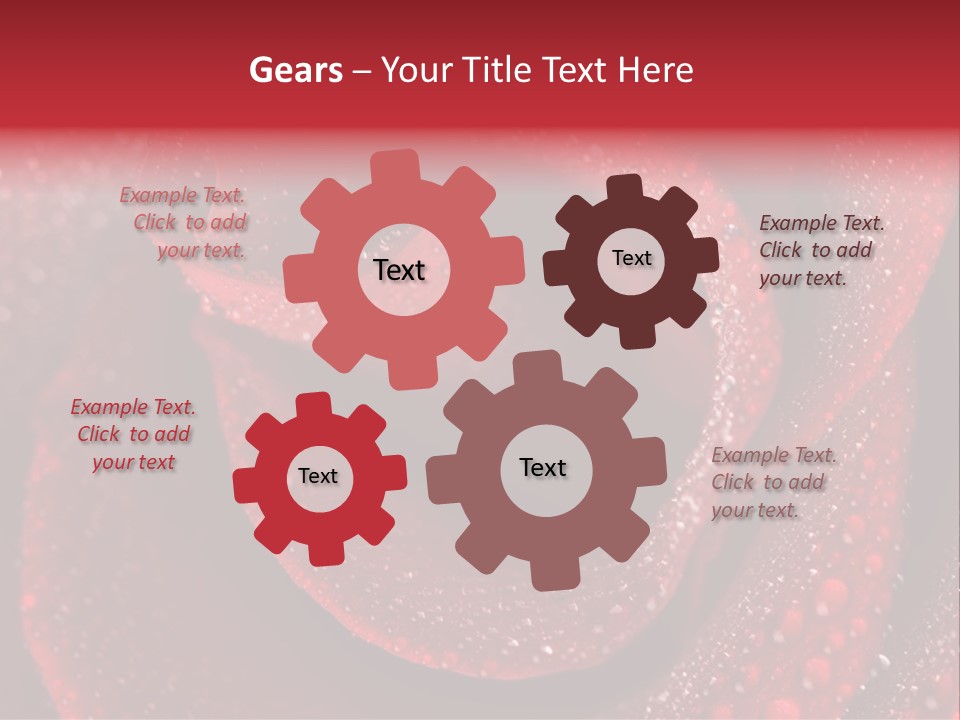 Gears – Your Title Text Here

Example Text. Click to add your text.

Text

Text

Example Text. Click to add your text.

Example Text. Click to add your text

Text

Text

Example Text. Click to add your text.